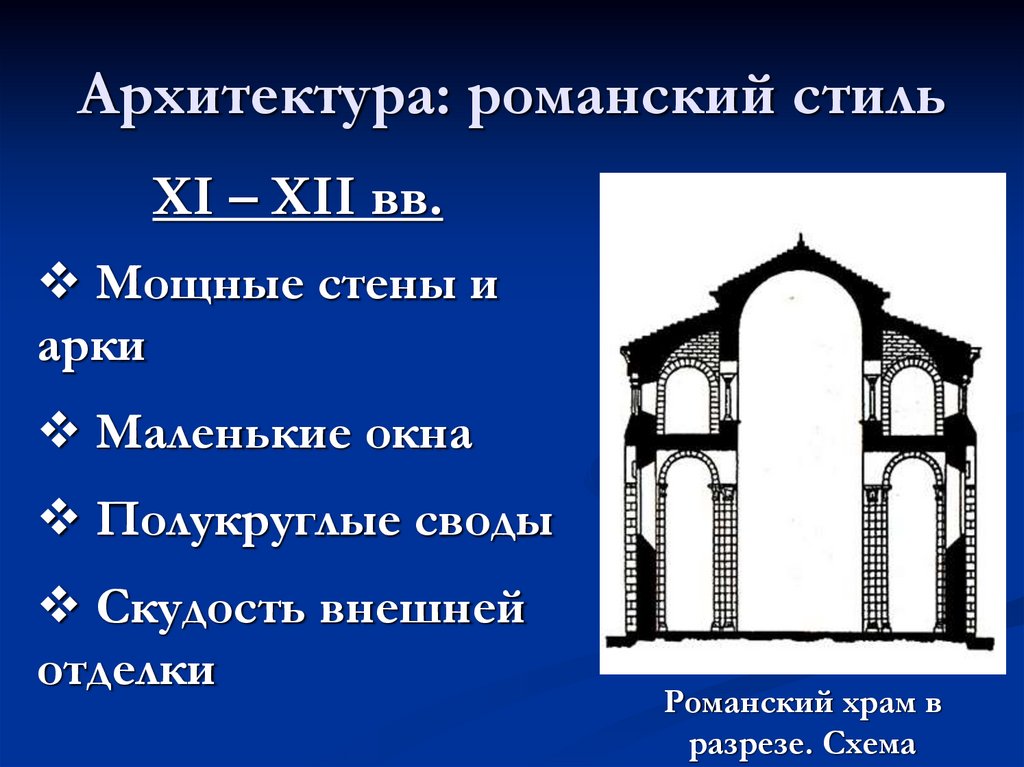 Архитектура: романский стиль

XI – XII вв.

❖ Мощные стены и арки

❖ Маленькие окна

❖ Полукруглые своды

❖ Скудость внешней отделки

Романский храм в разрезе. Схема